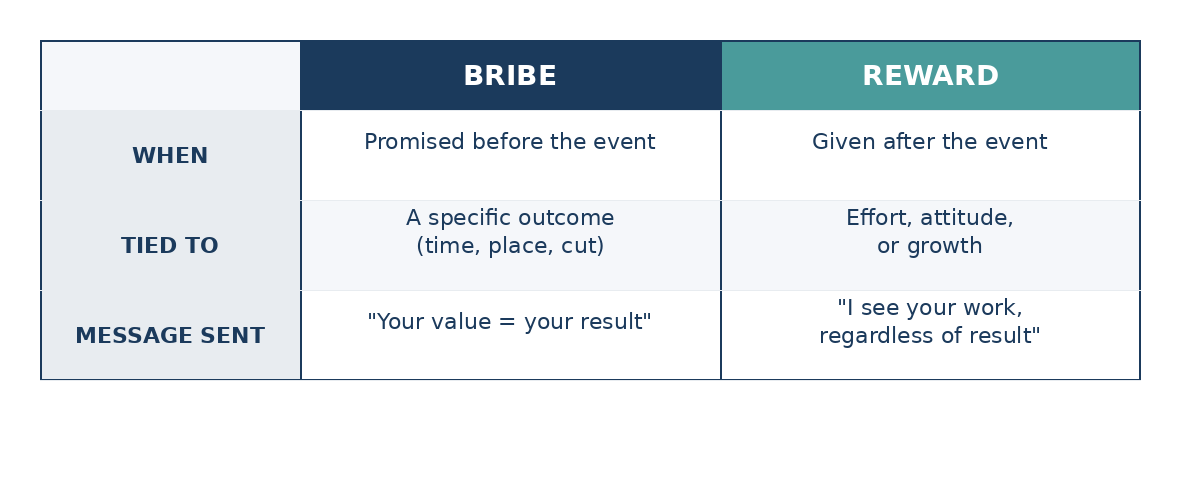 |  | BRIBE | REWARD |
|---|---|---|
| WHEN | Promised before the event | Given after the event |
| TIED TO | A specific outcome (time, place, cut) | Effort, attitude, or growth |
| MESSAGE SENT | "Your value = your result" | "I see your work, regardless of result" |